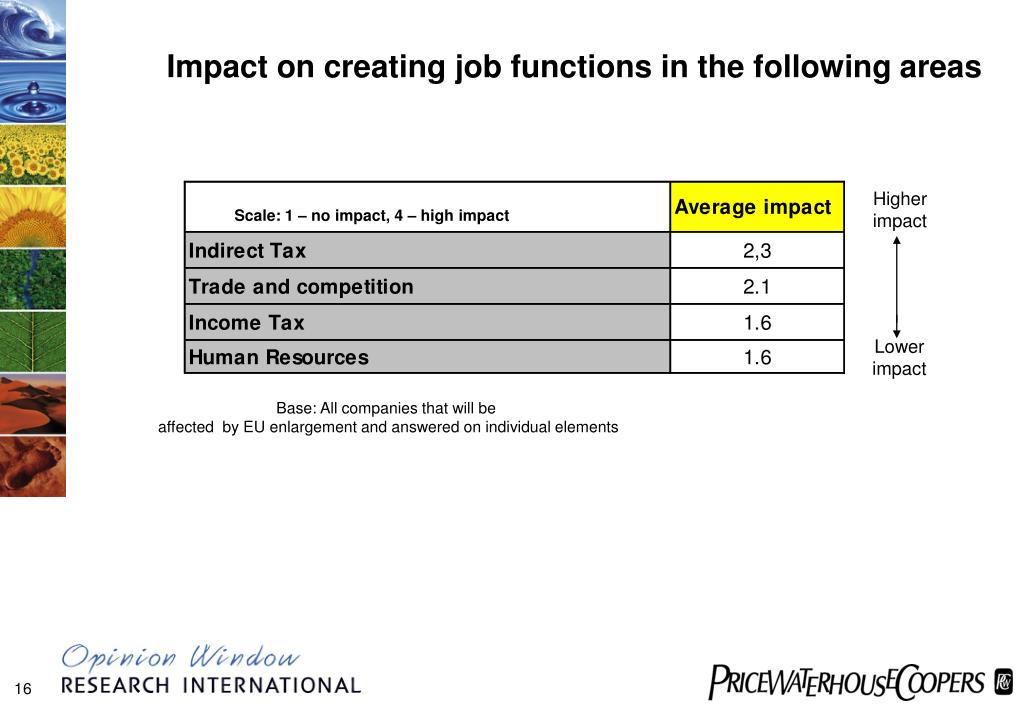 Impact on creating job functions in the following areas

| Scale: 1 – no impact, 4 – high impact | Average impact |
|---|---|
| Indirect Tax | 2,3 |
| Trade and competition | 2.1 |
| Income Tax | 1.6 |
| Human Resources | 1.6 |

Higher impact

Lower impact

Base: All companies that will be affected by EU enlargement and answered on individual elements

16

Opinion Window
RESEARCH INTERNATIONAL

PRICEWATERHOUSECOOPERS